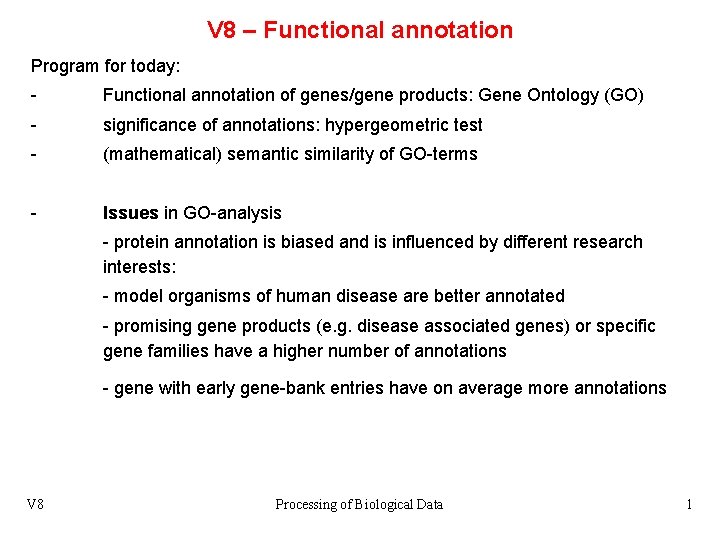 V8 – Functional annotation

Program for today:

- Functional annotation of genes/gene products: Gene Ontology (GO)

- significance of annotations: hypergeometric test

- (mathematical) semantic similarity of GO-terms

- Issues in GO-analysis

- protein annotation is biased and is influenced by different research interests:

- model organisms of human disease are better annotated

- promising gene products (e.g. disease associated genes) or specific gene families have a higher number of annotations

- gene with early gene-bank entries have on average more annotations

V8 Processing of Biological Data 1